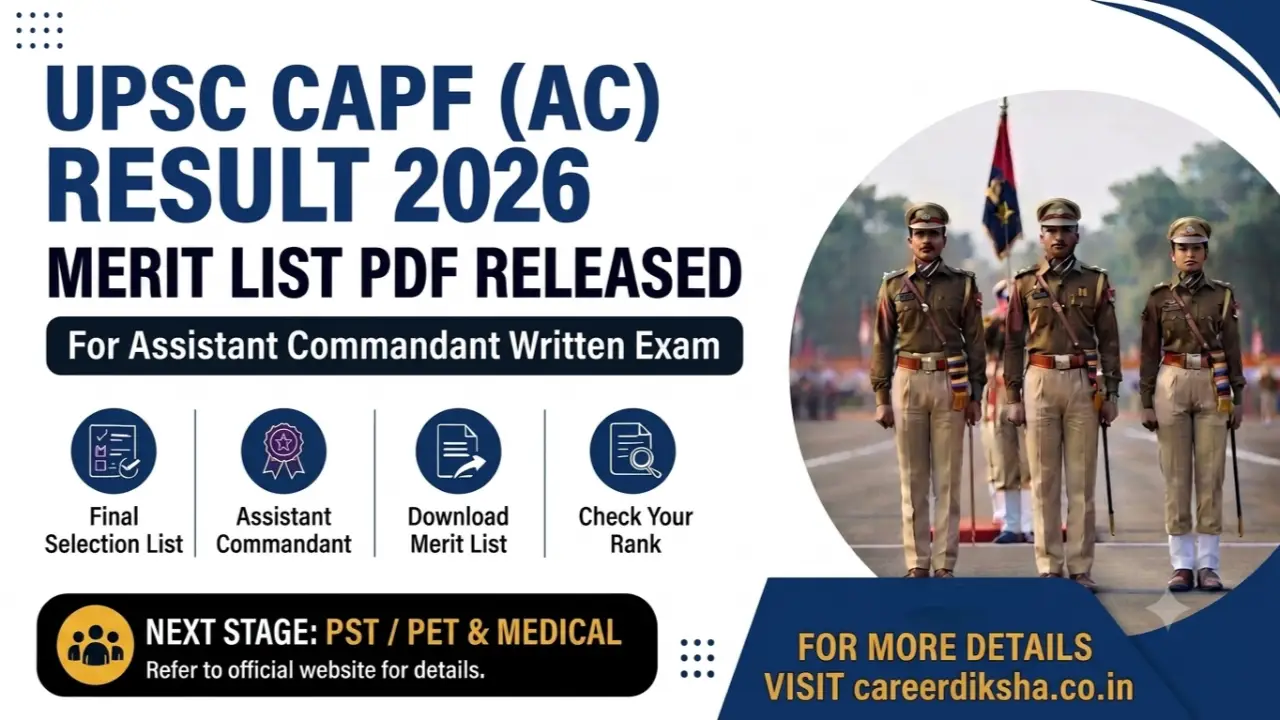 UPSC CAPF (AC) RESULT 2026

MERIT LIST PDF RELEASED

For Assistant Commandant Written Exam

Final Selection List

Assistant Commandant

Download Merit List

Check Your Rank

NEXT STAGE: PST / PET & MEDICAL

Refer to official website for details.

FOR MORE DETAILS VISIT careerdiksha.co.in